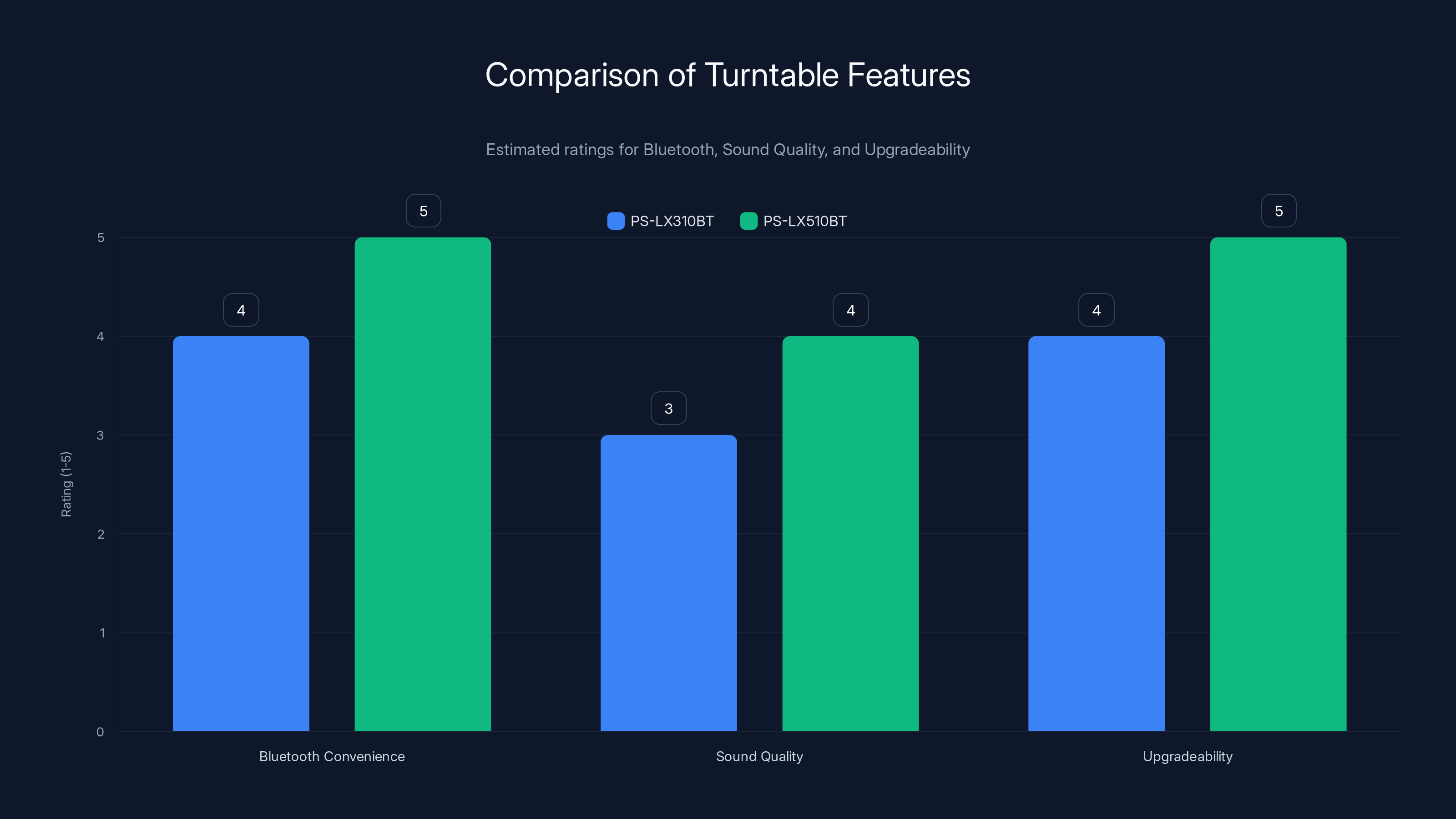 Comparison of Turntable Features

Estimated ratings for Bluetooth, Sound Quality, and Upgradeability

PS-LX310BT PS-LX510BT

Rating (1-5)

5
4
3
2
1
0

4 5 3 4 4 5

Bluetooth Convenience
Sound Quality
Upgradeability